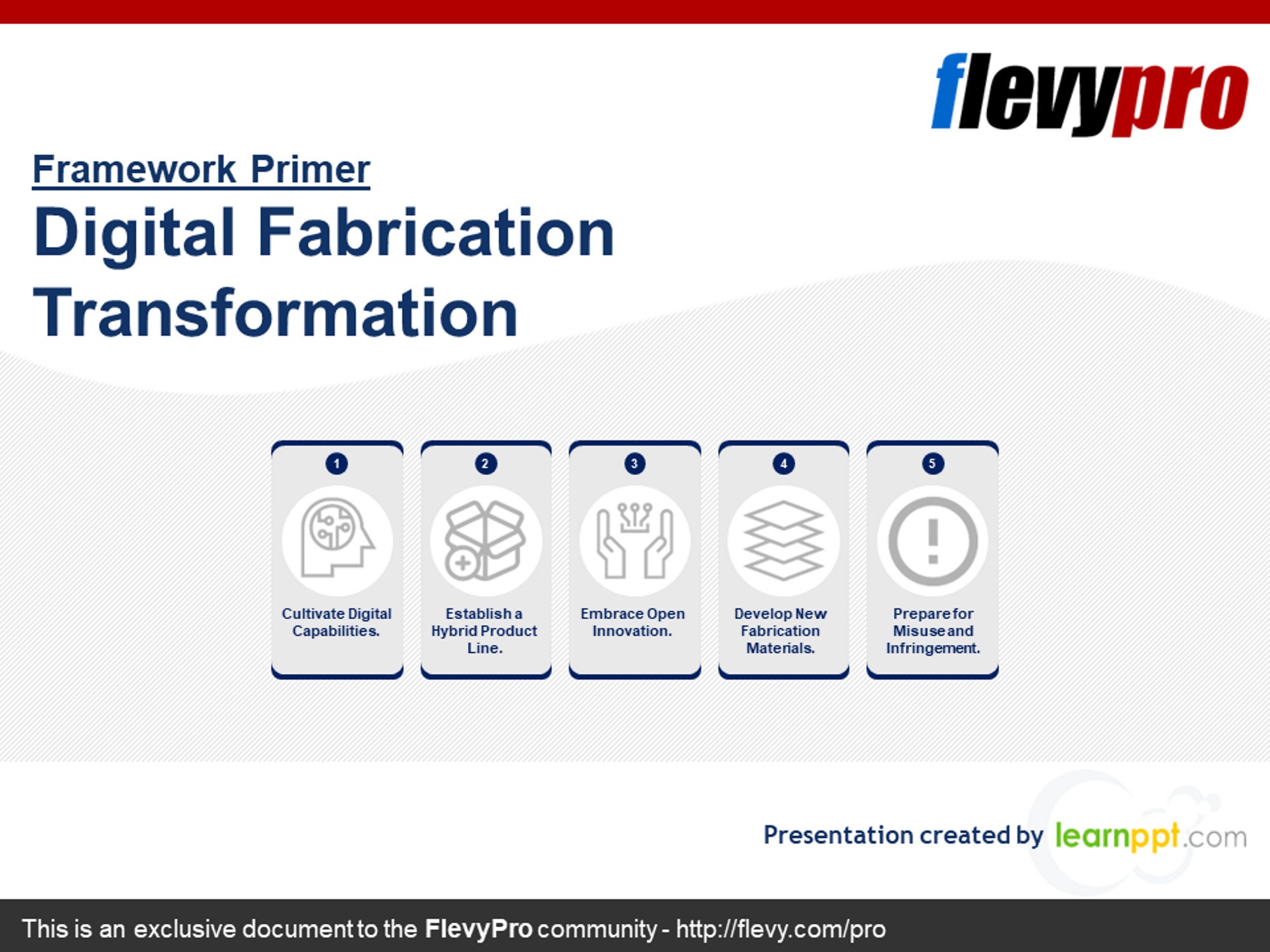 flevypro

Framework Primer

Digital Fabrication Transformation

1
Cultivate Digital Capabilities.

2
Establish a Hybrid Product Line.

3
Embrace Open Innovation.

4
Develop New Fabrication Materials.

5
Prepare for Misuse and Infringement.

Presentation created by learnppt.com

This is an exclusive document to the FlevyPro community - http://flevy.com/pro